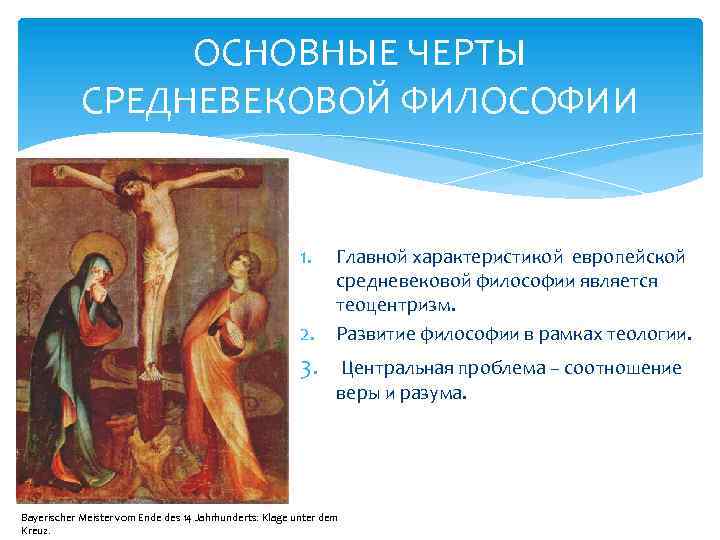 ОСНОВНЫЕ ЧЕРТЫ СРЕДНЕВЕКОВОЙ ФИЛОСОФИИ

1. Главной характеристикой европейской средневековой философии является теоцентризм.
2. Развитие философии в рамках теологии.
3. Центральная проблема – соотношение веры и разума.

Bayerischer Meister vom Ende des 14 Jahrhunderts: Klage unter dem Kreuz.